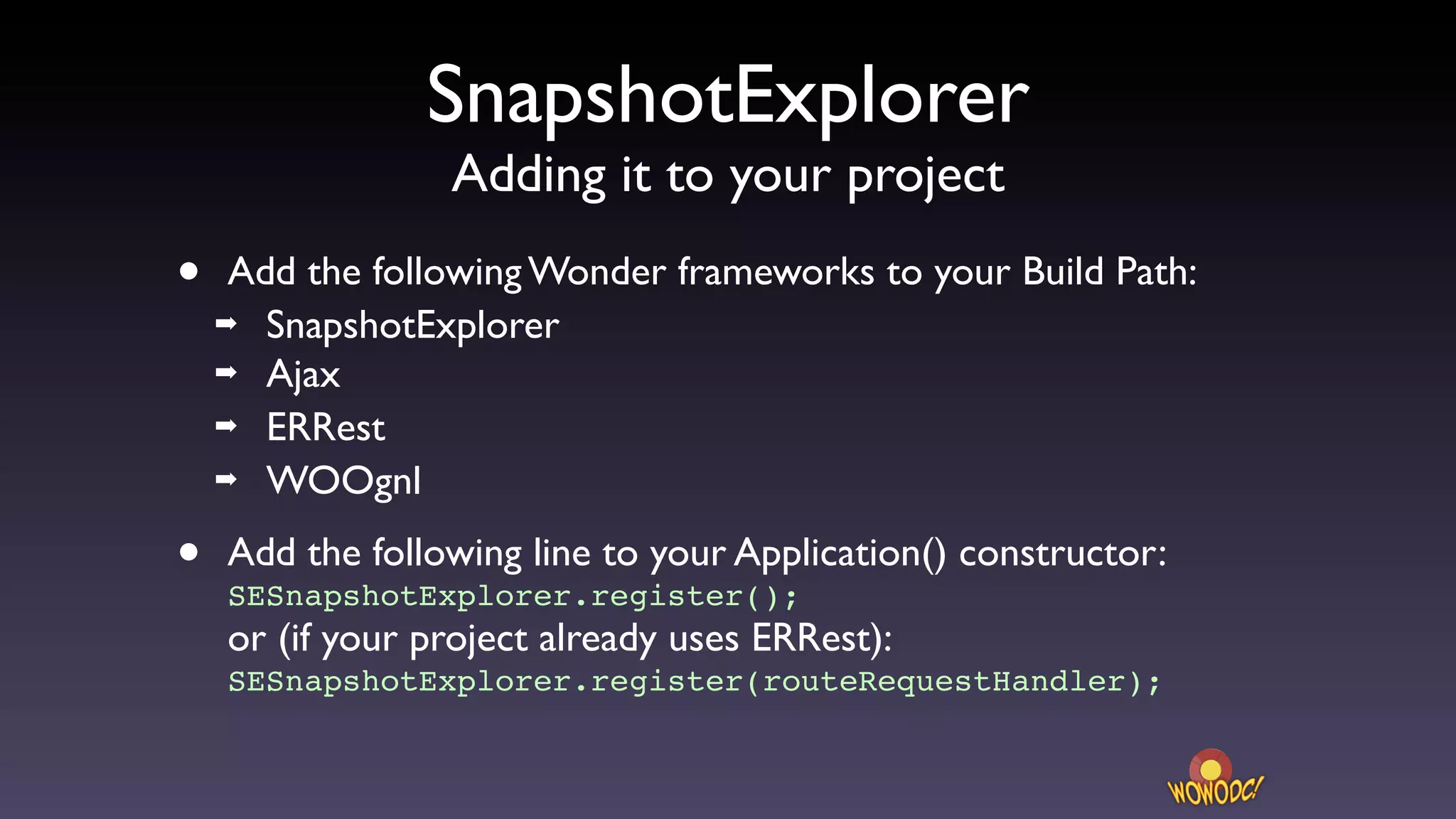 SnapshotExplorer
Adding it to your project

• Add the following Wonder frameworks to your Build Path:
➡ SnapshotExplorer
➡ Ajax
➡ ERRest
➡ WOOgnl

• Add the following line to your Application() constructor:
SESnapshotExplorer.register();
or (if your project already uses ERRest):
SESnapshotExplorer.register(routeRequestHandler);

WOWODC!